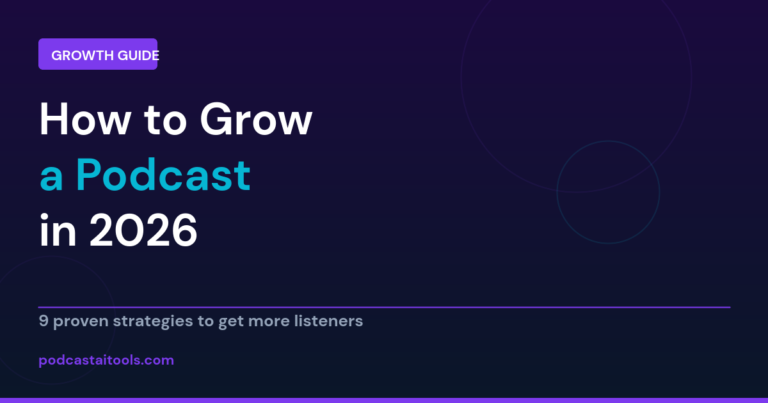 GROWTH GUIDE

How to Grow a Podcast in 2026

9 proven strategies to get more listeners

podcastaitools.com